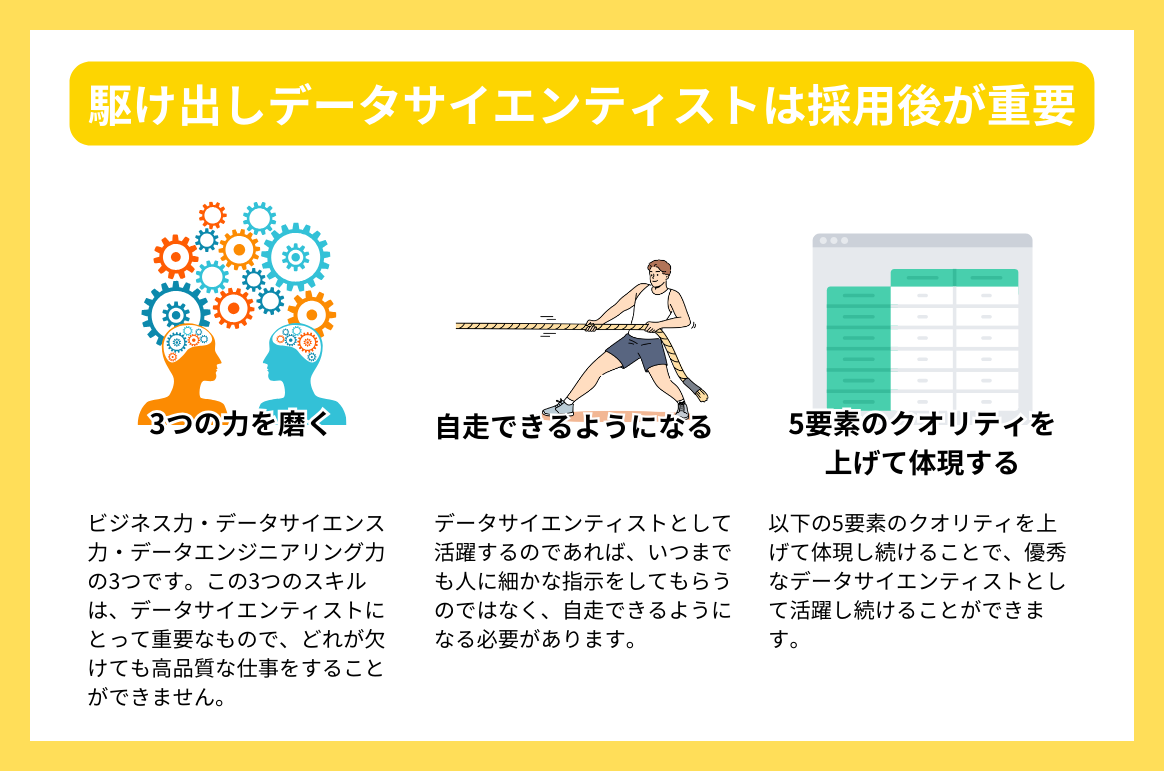 駆け出しデータサイエンティストは採用後が重要

3つの力を磨く

ビジネス力・データサイエンス力・データエンジニアリング力の3つです。この3つのスキルは、データサイエンティストにとって重要なもので、どれが欠けても高品質な仕事をすることができません。

自走できるようになる

データサイエンティストとして活躍するのであれば、いつまでも人に細かな指示をしてもらうのではなく、自走できるようになる必要があります。

5要素のクオリティを上げて体現する

以下の5要素のクオリティを上げて体現し続けることで、優秀なデータサイエンティストとして活躍し続けることができます。